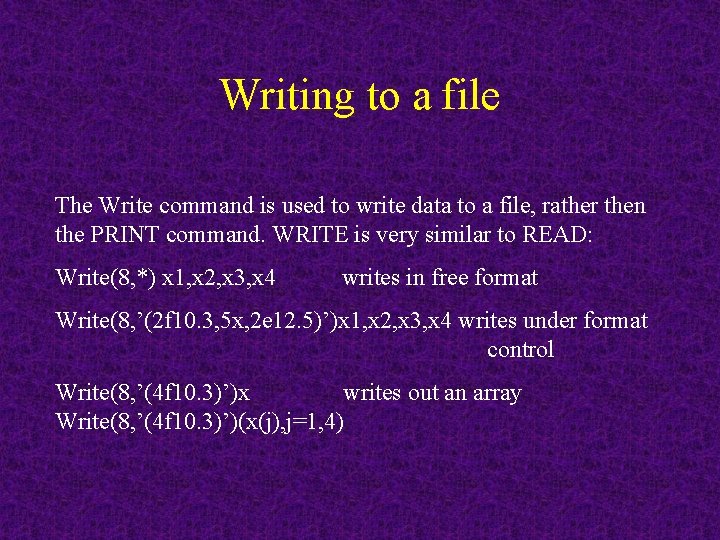 Writing to a file

The Write command is used to write data to a file, rather then the PRINT command. WRITE is very similar to READ:

Write(8,*) x1,x2,x3,x4 writes in free format

Write(8,’(2f10.3,5x,2e12.5)’)x1,x2,x3,x4 writes under format control

Write(8,’(4f10.3)’)x writes out an array
Write(8,’(4f10.3)’)(x(j),j=1,4)